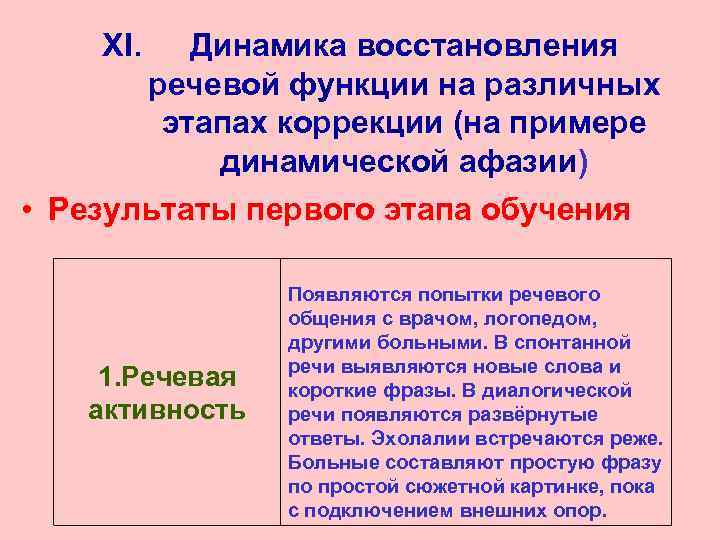 XI. Динамика восстановления речевой функции на различных этапах коррекции (на примере динамической афазии)

• Результаты первого этапа обучения

| 1.Речевая активность | Появляются попытки речевого общения с врачом, логопедом, другими больными. В спонтанной речи выявляются новые слова и короткие фразы. В диалогической речи появляются развёрнутые ответы. Эхолалии встречаются реже. Больные составляют простую фразу по простой сюжетной картинке, пока с подключением внешних опор. |
|---|---|